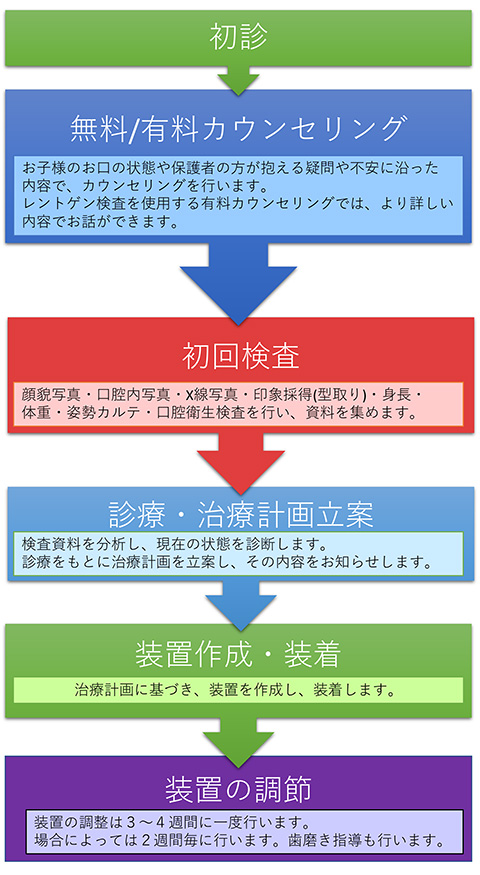 初診

無料/有料カウンセリング

お子様のお口の状態や保護者の方が抱える疑問や不安に沿った内容で、カウンセリングを行います。
レントゲン検査を使用する有料カウンセリングでは、より詳しい内容でお話ができます。

初回検査

顔貌写真・口腔内写真・X線写真・印象採得(型取り)・身長・体重・姿勢カルテ・口腔衛生検査を行い、資料を集めます。

診療・治療計画立案

検査資料を分析し、現在の状態を診断します。
診療をもとに治療計画を立案し、その内容をお知らせします。

装置作成・装着

治療計画に基づき、装置を作成し、装着します。

装置の調節

装置の調整は３～４週間に一度行います。
場合によっては２週間毎に行います。歯磨き指導も行います。